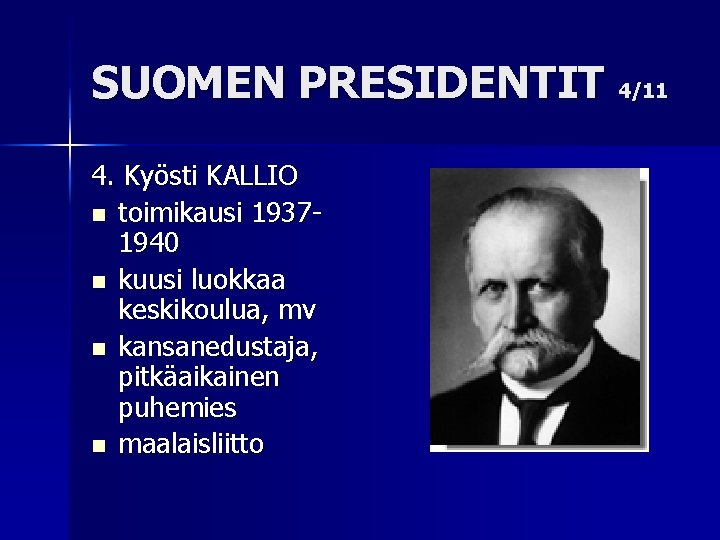 SUOMEN PRESIDENTIT 4/11

4. Kyösti KALLIO

- toimikausi 1937-1940
- kuusi luokkaa keskikoulua, mv
- kansanedustaja, pitkäaikainen puhemies
- maalaisliitto